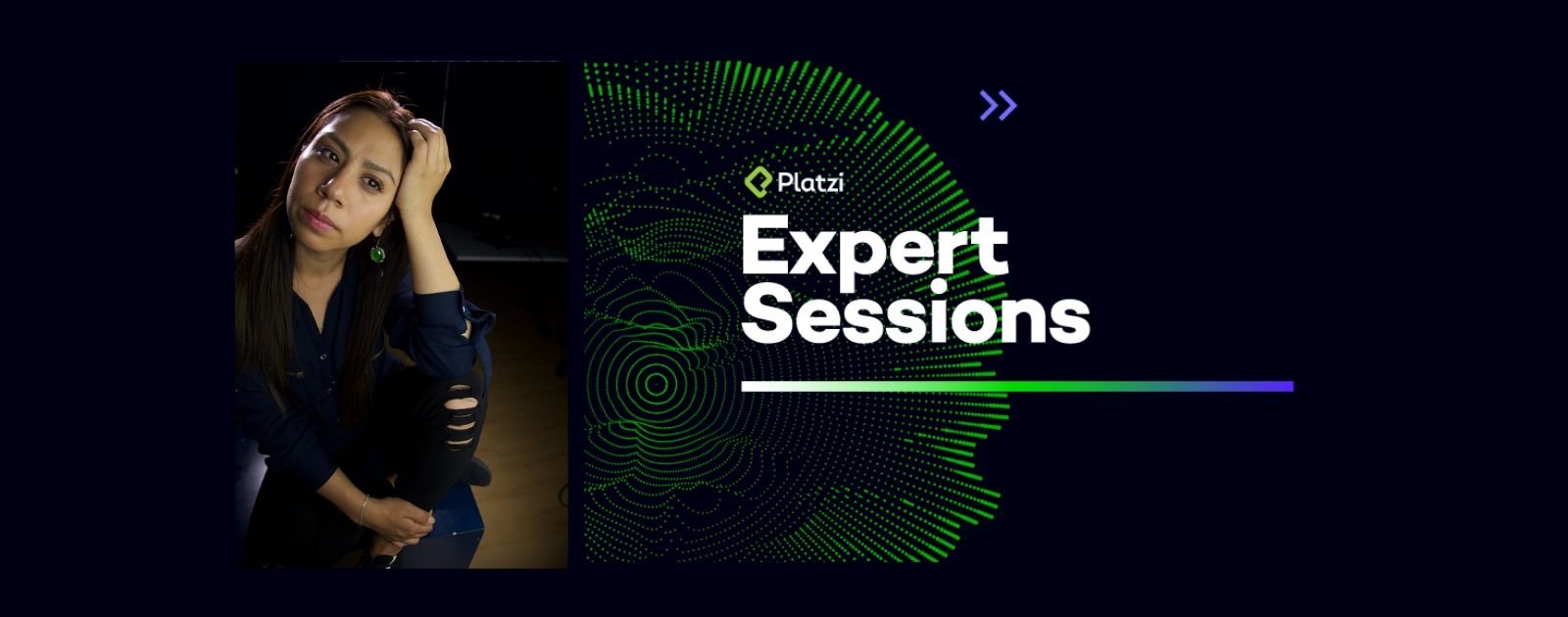 Platzi
Expert Sessions